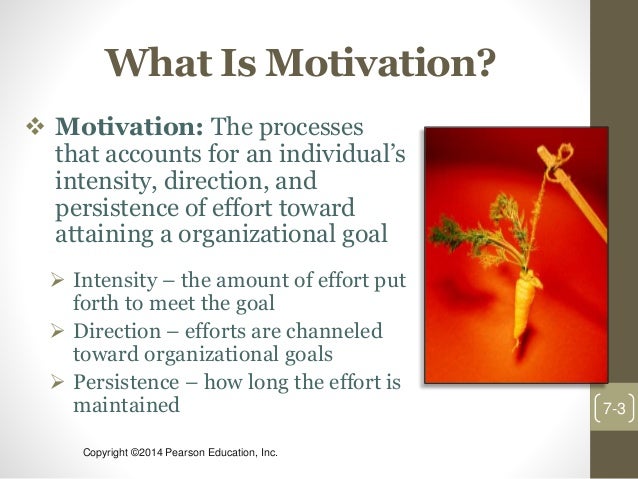 What Is Motivation?

❖ **Motivation:** The processes that accounts for an individual's intensity, direction, and persistence of effort toward attaining a organizational goal

➢ Intensity – the amount of effort put forth to meet the goal

➢ Direction – efforts are channeled toward organizational goals

➢ Persistence – how long the effort is maintained

7-3

Copyright ©2014 Pearson Education, Inc.